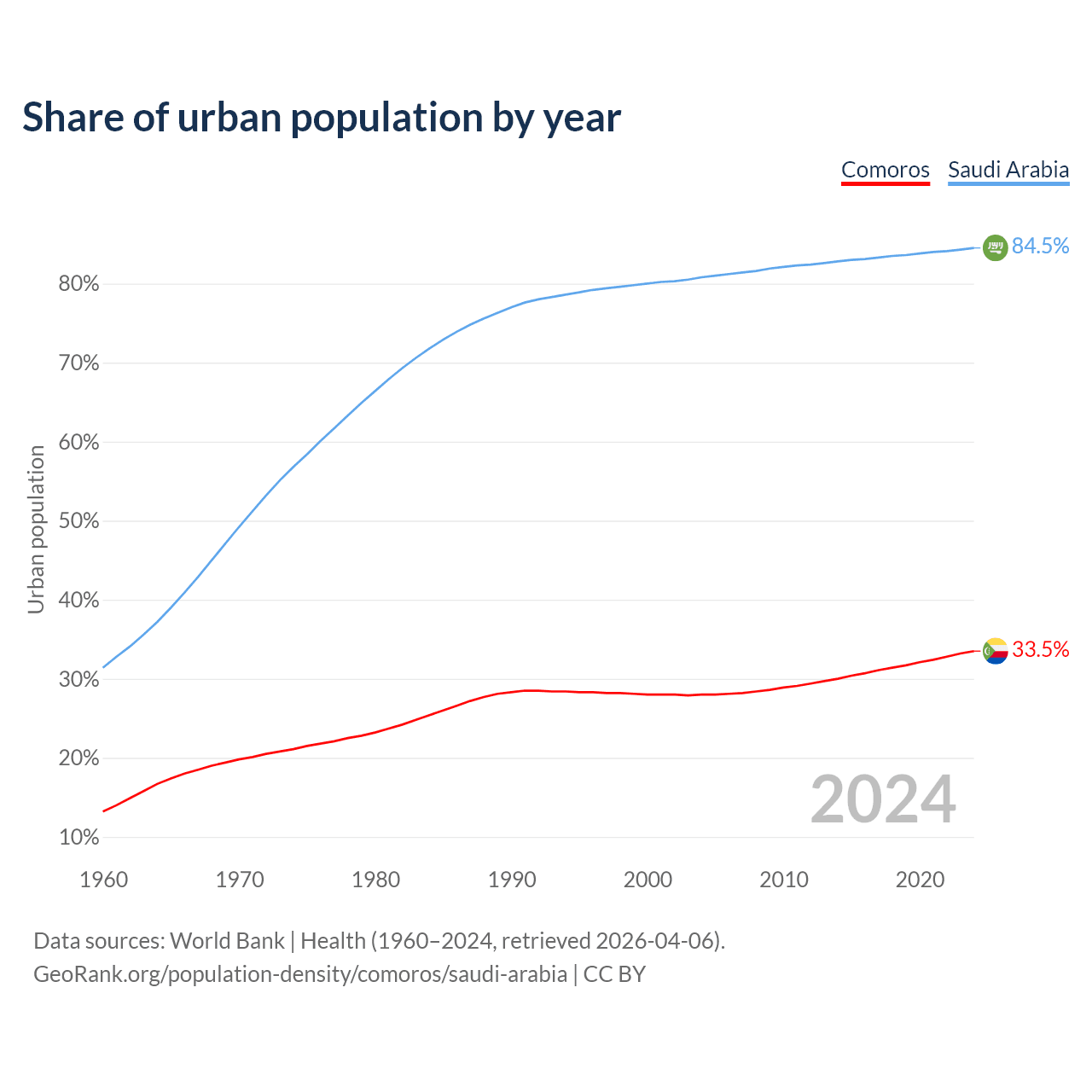 Share of urban population by year

Comoros Saudi Arabia

84.5%

33.5%

Urban population

80%
70%
60%
50%
40%
30%
20%
10%

2024

1960 1970 1980 1990 2000 2010 2020

Data sources: World Bank | Health (1960–2024, retrieved 2026-04-06).
GeoRank.org/population-density/comoros/saudi-arabia | CC BY